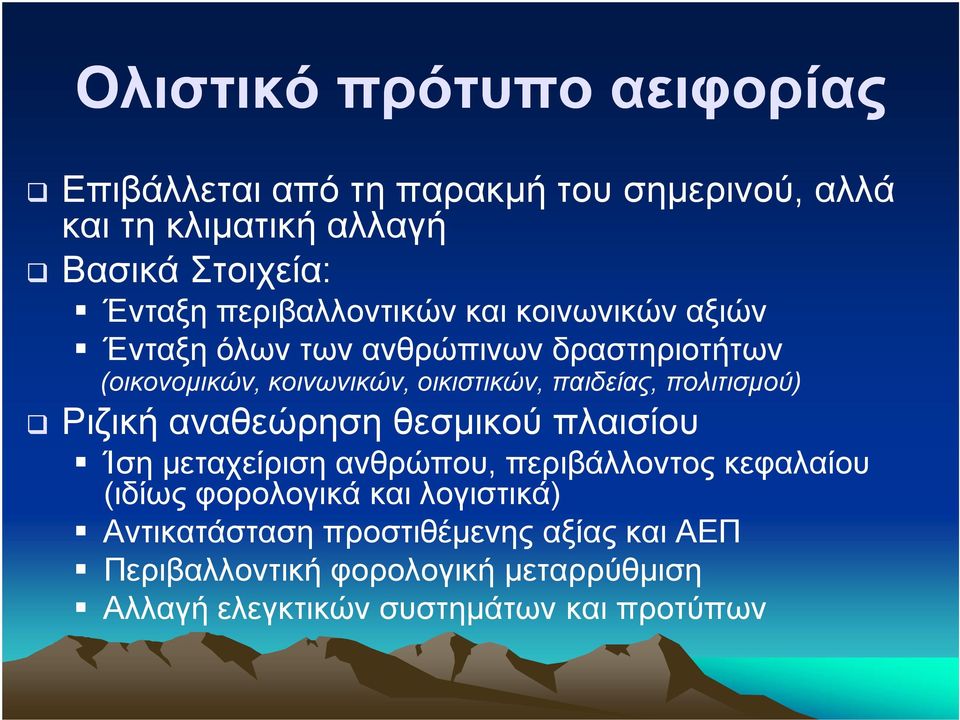 Ολιστικό πρότυπο αειφορίας

❑ Επιβάλλεται από τη παρακμή του σημερινού, αλλά και τη κλιματική αλλαγή

❑ Βασικά Στοιχεία:

▪ Ένταξη περιβαλλοντικών και κοινωνικών αξιών

▪ Ένταξη όλων των ανθρώπινων δραστηριοτήτων (οικονομικών, κοινωνικών, οικιστικών, παιδείας, πολιτισμού)

❑ Ριζική αναθεώρηση θεσμικού πλαισίου

▪ Ίση μεταχείριση ανθρώπου, περιβάλλοντος κεφαλαίου (ιδίως φορολογικά και λογιστικά)

▪ Αντικατάσταση προστιθέμενης αξίας και ΑΕΠ

▪ Περιβαλλοντική φορολογική μεταρρύθμιση

▪ Αλλαγή ελεγκτικών συστημάτων και προτύπων